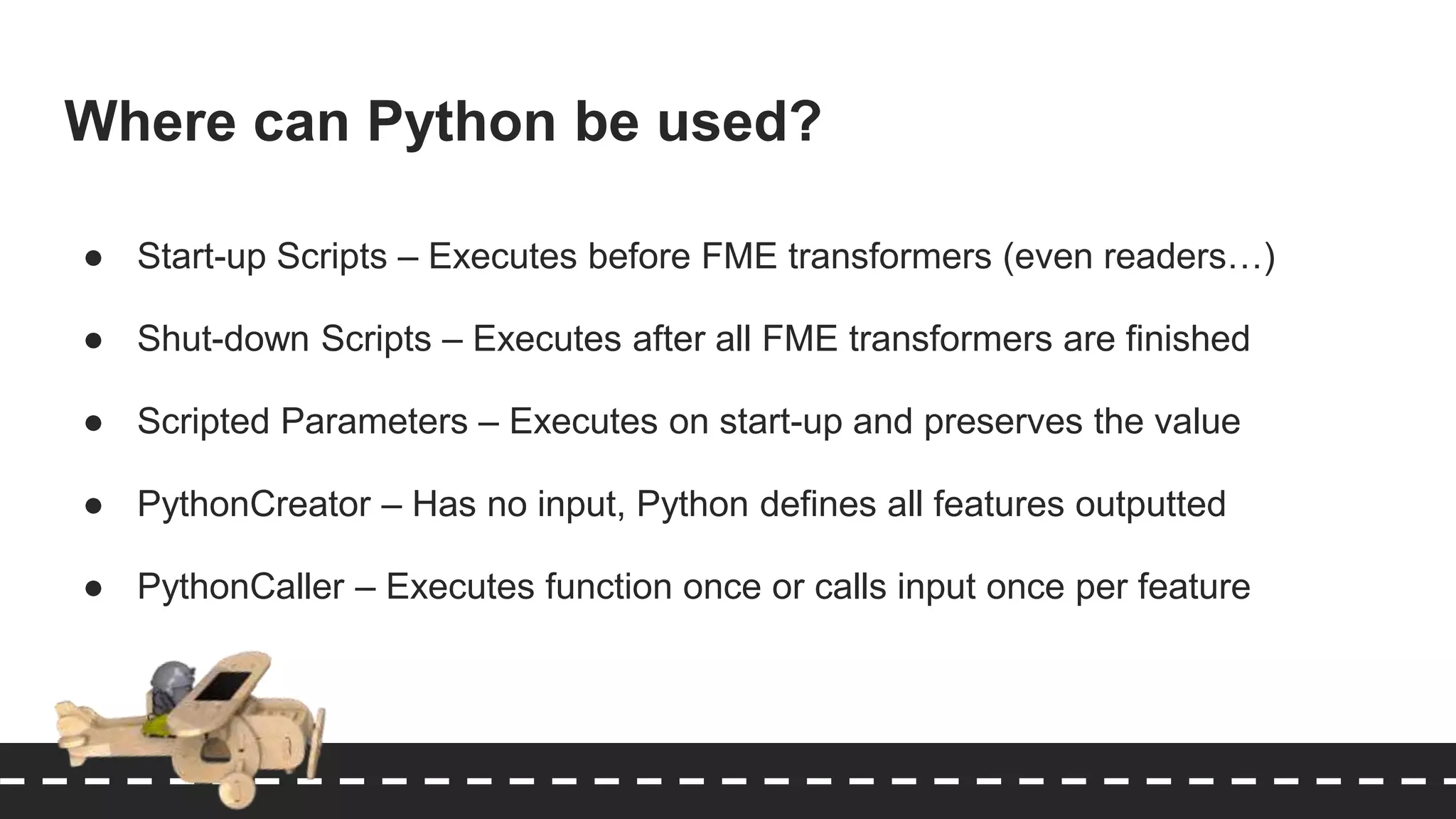 Where can Python be used?

● Start-up Scripts – Executes before FME transformers (even readers…)

● Shut-down Scripts – Executes after all FME transformers are finished

● Scripted Parameters – Executes on start-up and preserves the value

● PythonCreator – Has no input, Python defines all features outputted

● PythonCaller – Executes function once or calls input once per feature